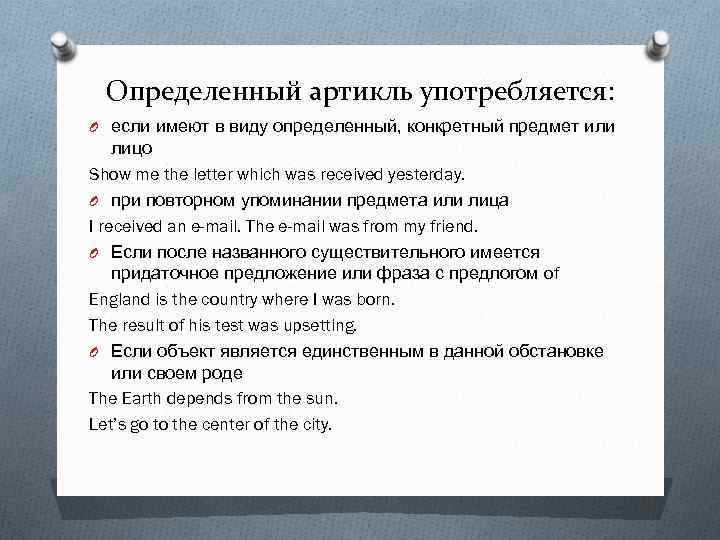 Определенный артикль употребляется:

O если имеют в виду определенный, конкретный предмет или лицо

Show me the letter which was received yesterday.

O при повторном упоминании предмета или лица

I received an e-mail. The e-mail was from my friend.

O Если после названного существительного имеется придаточное предложение или фраза с предлогом of

England is the country where I was born.

The result of his test was upsetting.

O Если объект является единственным в данной обстановке или своем роде

The Earth depends from the sun.

Let's go to the center of the city.